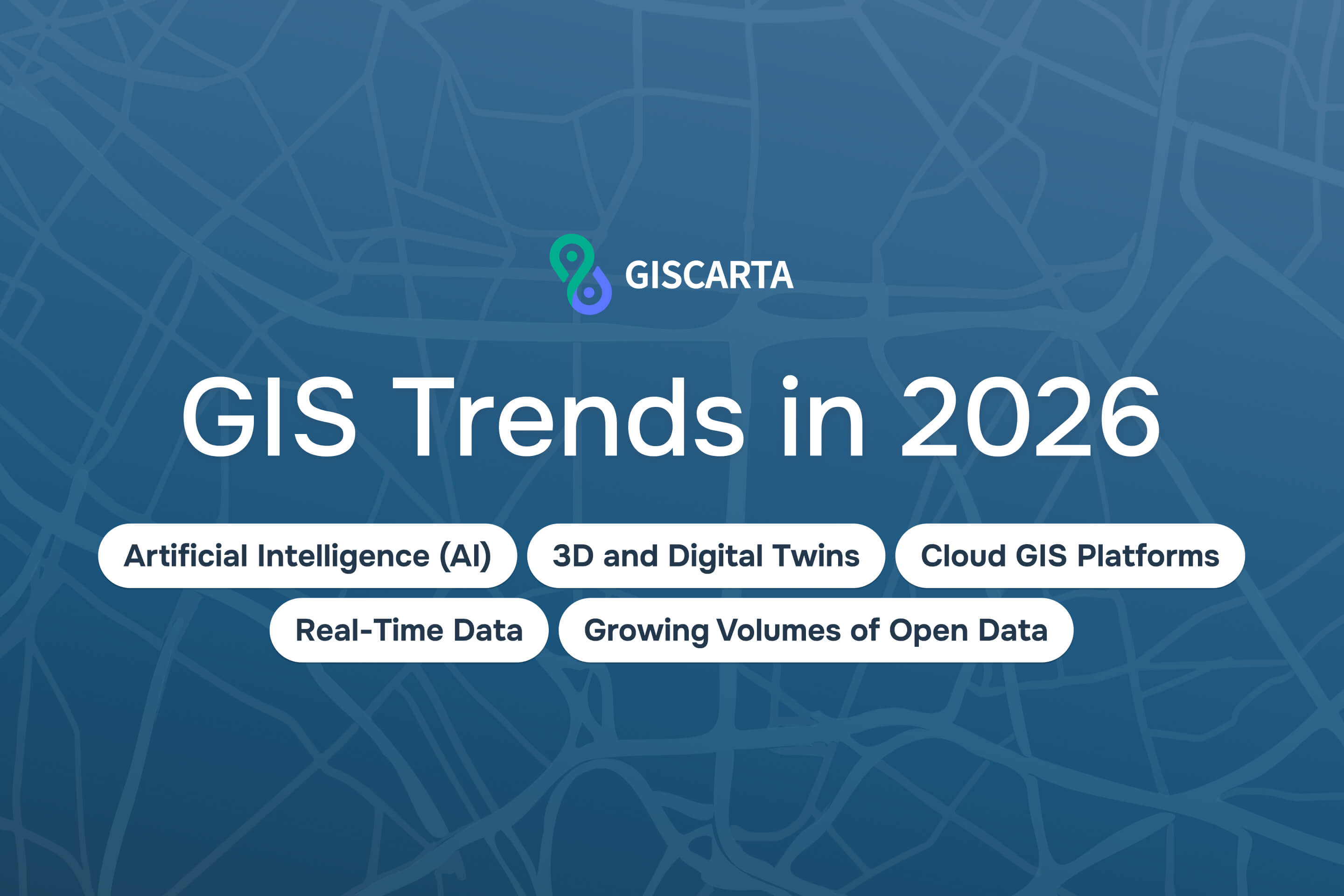 GISCARTA

GIS Trends in 2026

Artificial Intelligence (AI)

3D and Digital Twins

Cloud GIS Platforms

Real-Time Data

Growing Volumes of Open Data